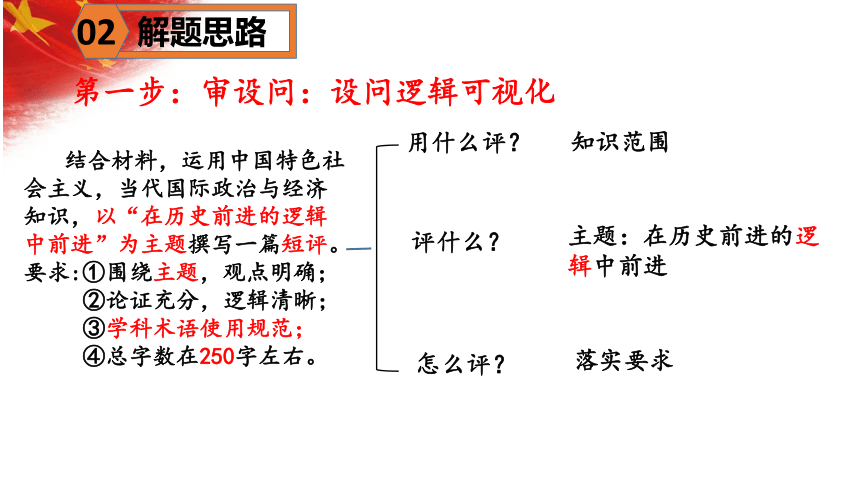 02 解题思路

第一步：审设问：设问逻辑可视化

结合材料，运用中国特色社会主义，当代国际政治与经济知识，以“在历史前进的逻辑中前进”为主题撰写一篇短评。
要求：①围绕主题，观点明确；
②论证充分，逻辑清晰；
③学科术语使用规范；
④总字数在250字左右。

用什么评？ 知识范围

评什么？ 主题：在历史前进的逻辑中前进

怎么评？ 落实要求